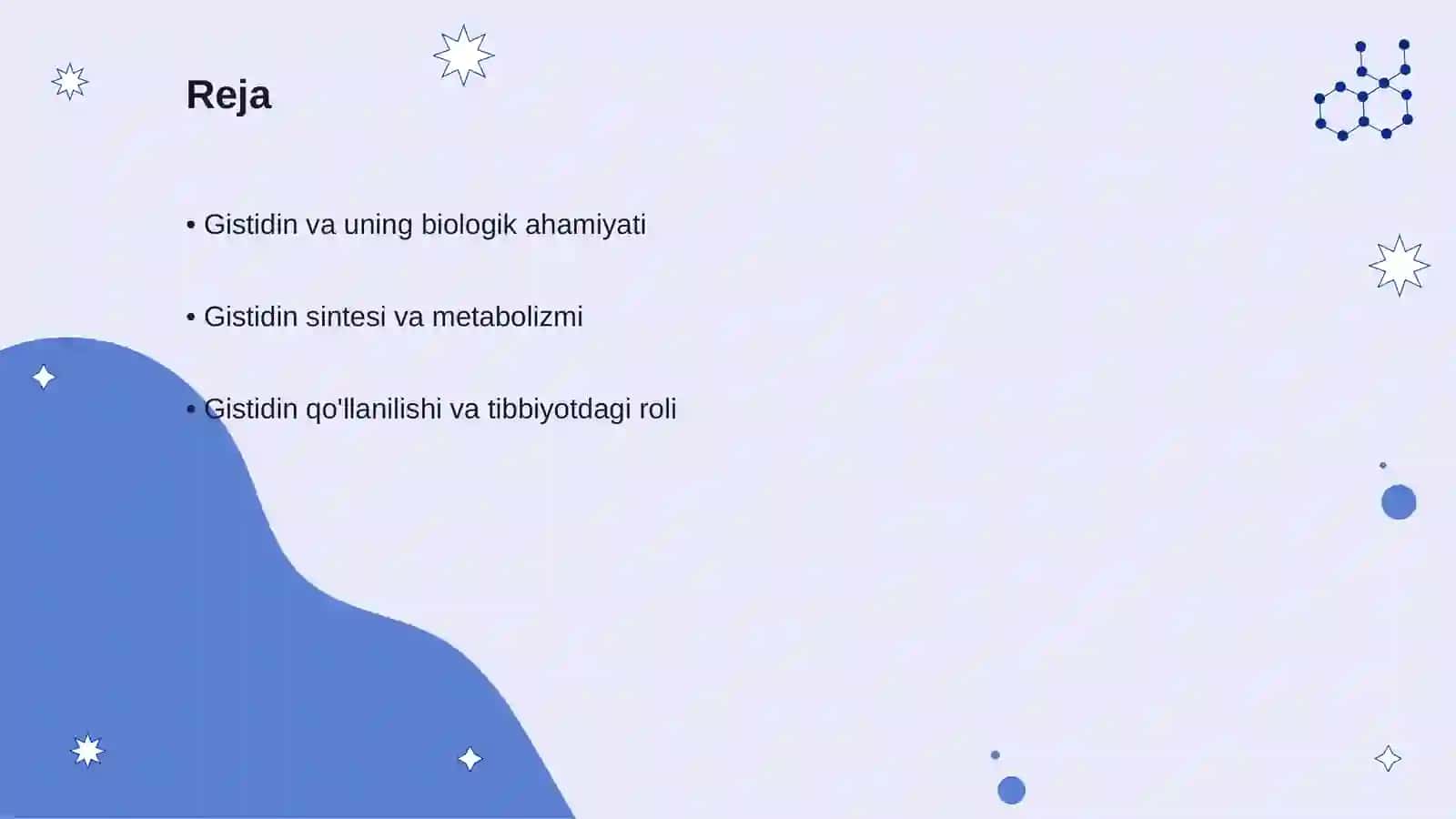 Reja

• Gistidin va uning biologik ahamiyati

• Gistidin sintesi va metabolizmi

• Gistidin qo'llanilishi va tibbiyotdagi roli